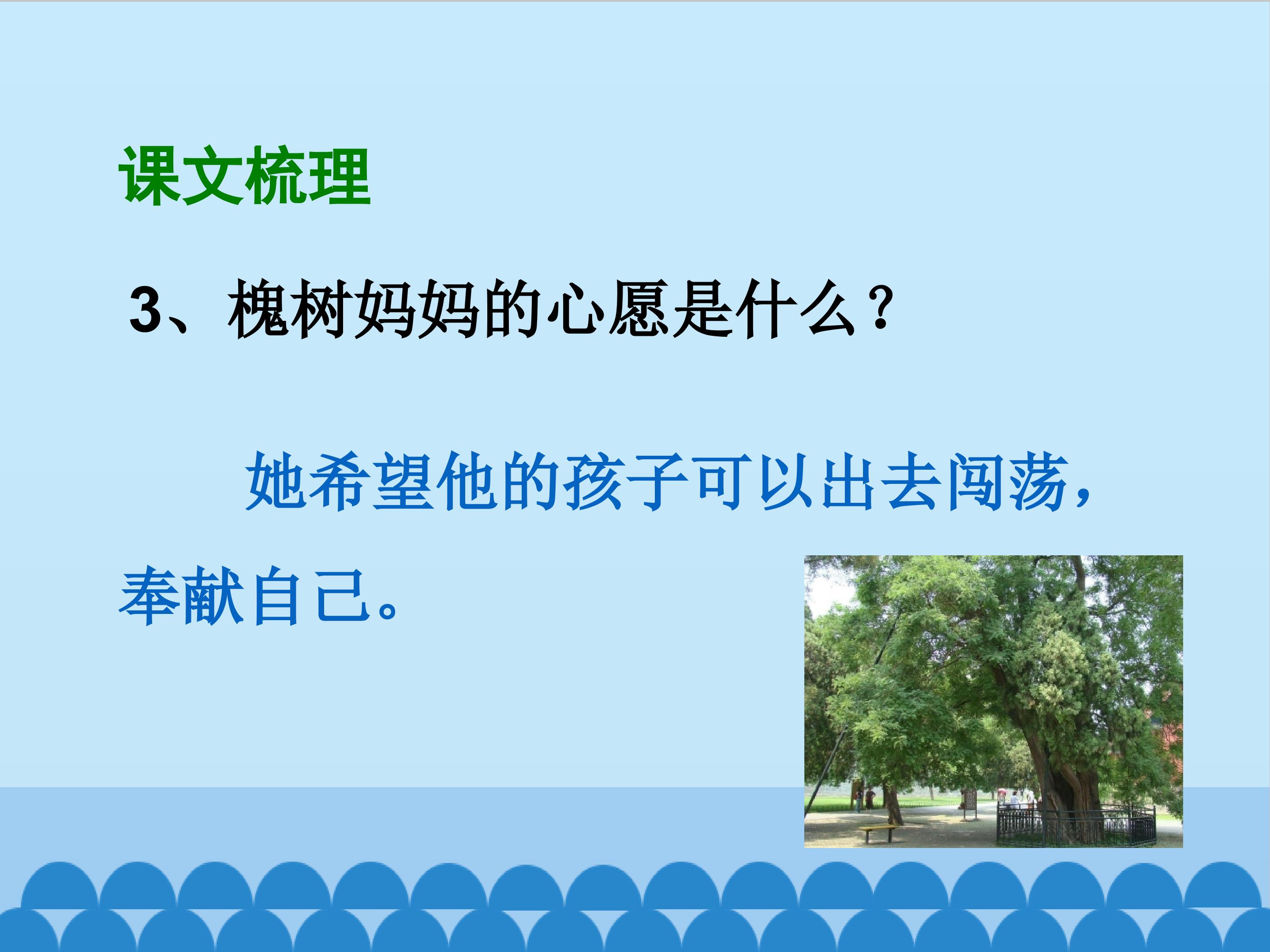 课文梳理

3、槐树妈妈的心愿是什么？

她希望他的孩子可以出去闯荡，奉献自己。